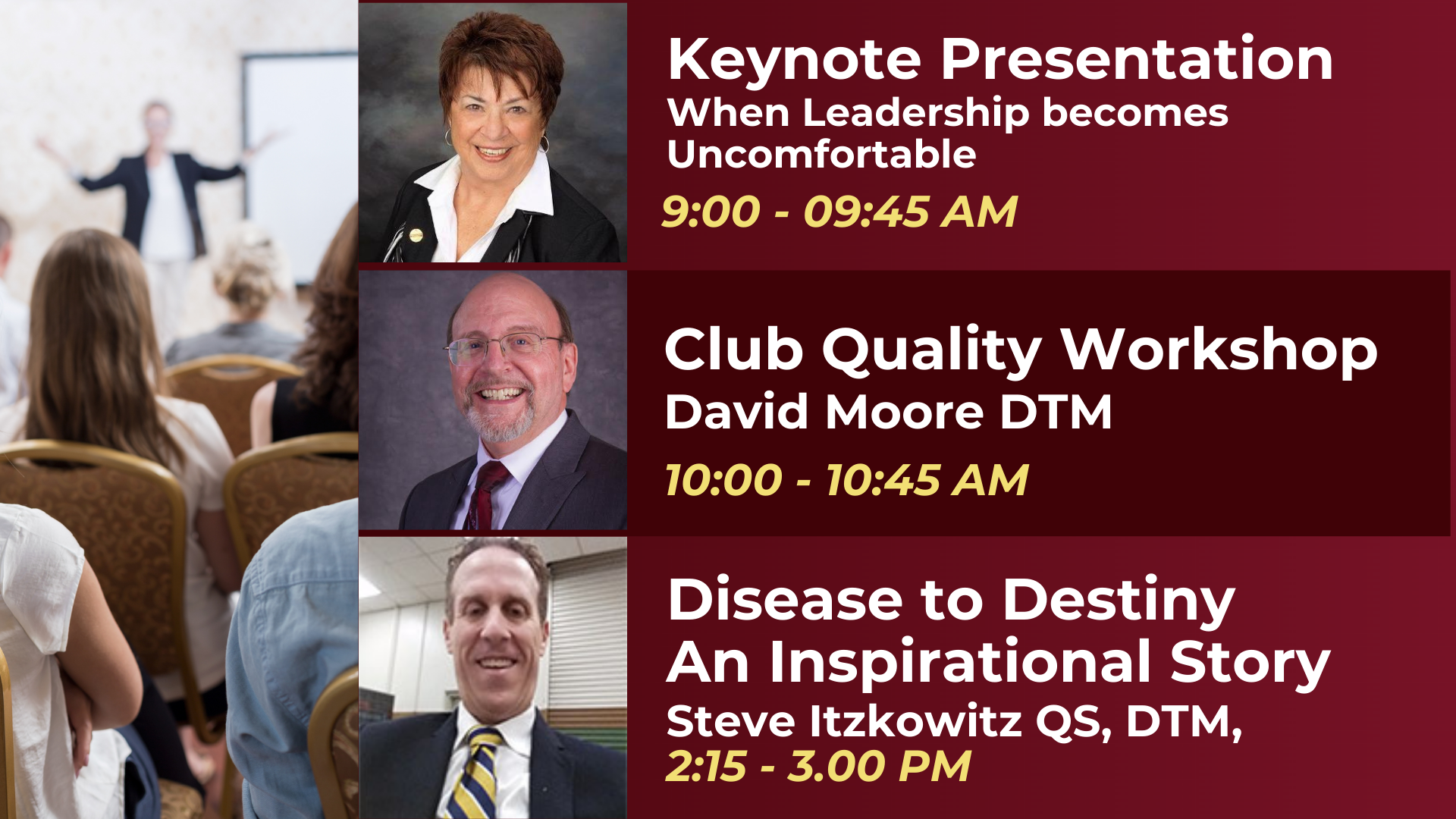 Keynote Presentation
When Leadership becomes Uncomfortable
9:00 - 09:45 AM

Club Quality Workshop
David Moore DTM
10:00 - 10:45 AM

Disease to Destiny
An Inspirational Story
Steve Itzkowitz QS, DTM,
2:15 - 3.00 PM